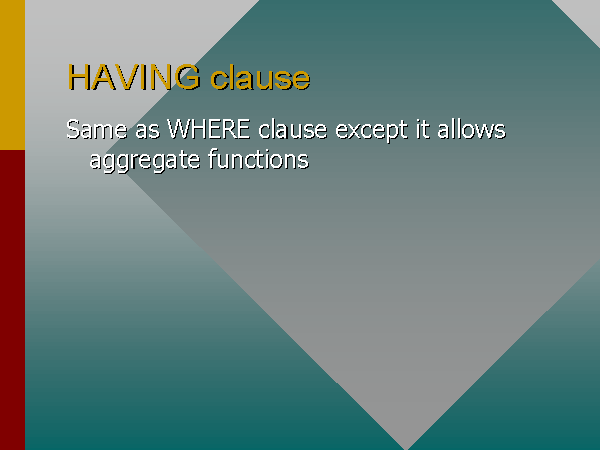 HAVING clause

Same as WHERE clause except it allows aggregate functions